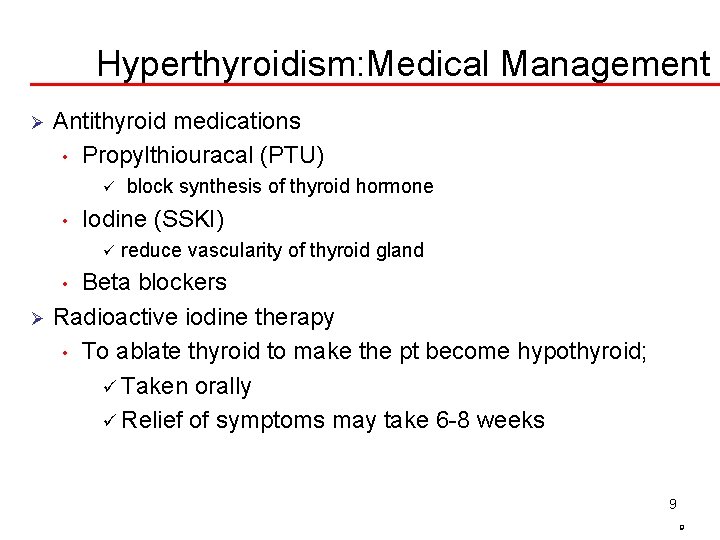 Hyperthyroidism:Medical Management

➢ Antithyroid medications
• Propylthiouracal (PTU)
✓ block synthesis of thyroid hormone
• Iodine (SSKI)
✓ reduce vascularity of thyroid gland
• Beta blockers
➢ Radioactive iodine therapy
• To ablate thyroid to make the pt become hypothyroid;
✓ Taken orally
✓ Relief of symptoms may take 6-8 weeks

9